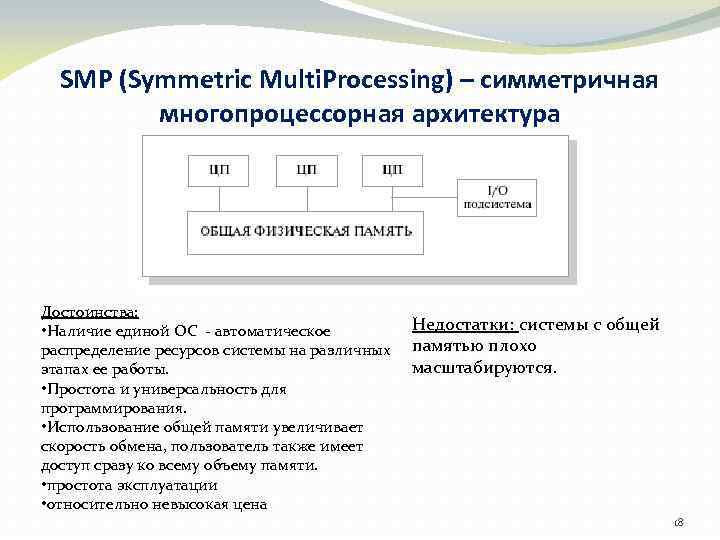 SMP (Symmetric MultiProcessing) – симметричная многопроцессорная архитектура

ЦП

ЦП

ЦП

I/O подсистема

ОБЩАЯ ФИЗИЧЕСКАЯ ПАМЯТЬ

Достоинства:
•Наличие единой ОС - автоматическое распределение ресурсов системы на различных этапах ее работы.
•Простота и универсальность для программирования.
•Использование общей памяти увеличивает скорость обмена, пользователь также имеет доступ сразу ко всему объему памяти.
•простота эксплуатации
•относительно невысокая цена

Недостатки: системы с общей памятью плохо масштабируются.

18